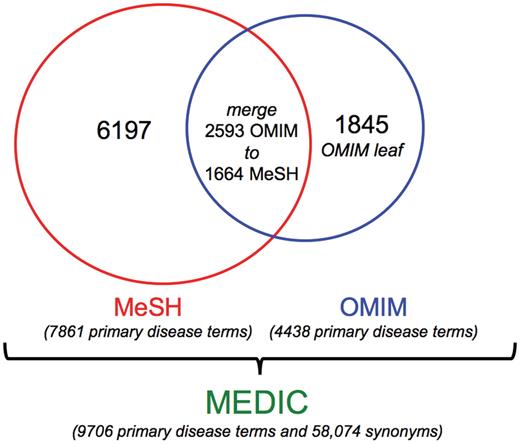 6197

merge
2593 OMIM
to
1664 MeSH

1845
OMIM leaf

MeSH
(7861 primary disease terms)

OMIM
(4438 primary disease terms)

MEDIC
(9706 primary disease terms and 58,074 synonyms)